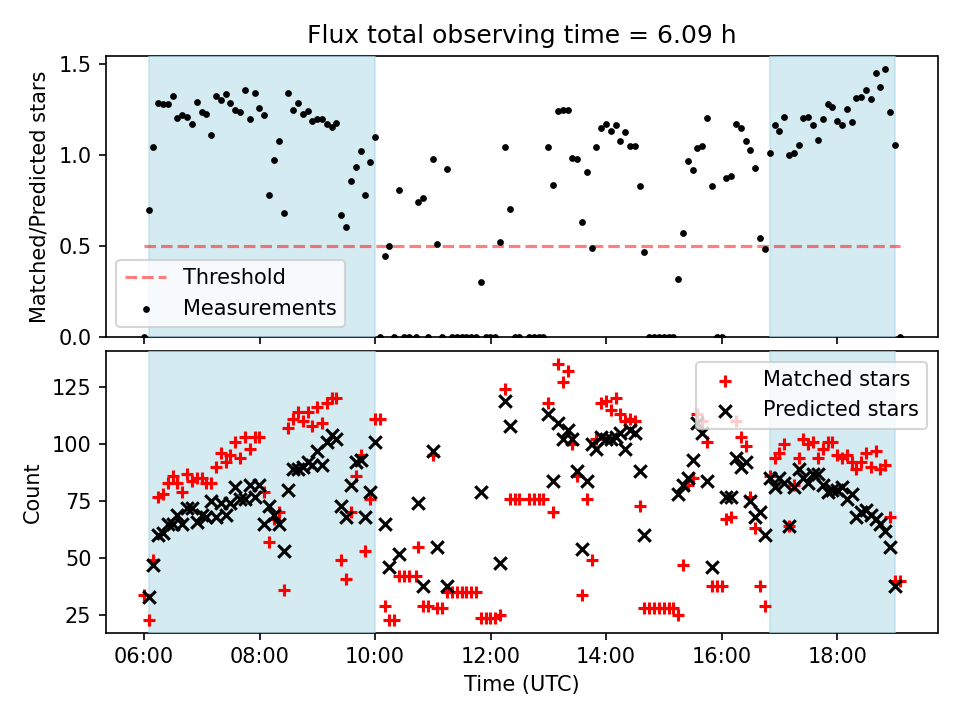 Flux total observing time = 6.09 h

Matched/Predicted stars

1.5
1.0
0.5
0.0

Threshold
Measurements

Count

125
100
75
50
25

Matched stars
Predicted stars

06:00
08:00
10:00
12:00
14:00
16:00
18:00

Time (UTC)